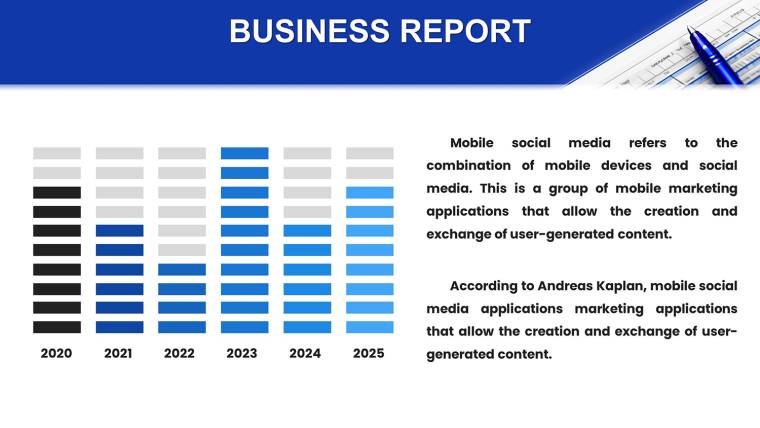 BUSINESS REPORT

2020
2021
2022
2023
2024
2025

Mobile social media refers to the combination of mobile devices and social media. This is a group of mobile marketing applications that allow the creation and exchange of user-generated content.

According to Andreas Kaplan, mobile social media applications marketing applications that allow the creation and exchange of user-generated content.